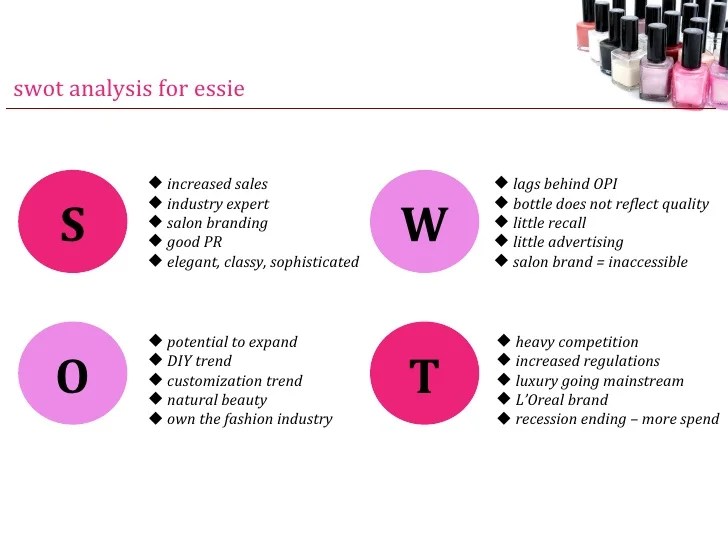 swot analysis for essie

S

◆ increased sales
◆ industry expert
◆ salon branding
◆ good PR
◆ elegant, classy, sophisticated

W

◆ lags behind OPI
◆ bottle does not reflect quality
◆ little recall
◆ little advertising
◆ salon brand = inaccessible

O

◆ potential to expand
◆ DIY trend
◆ customization trend
◆ natural beauty
◆ own the fashion industry

T

◆ heavy competition
◆ increased regulations
◆ luxury going mainstream
◆ L'Oreal brand
◆ recession ending – more spend